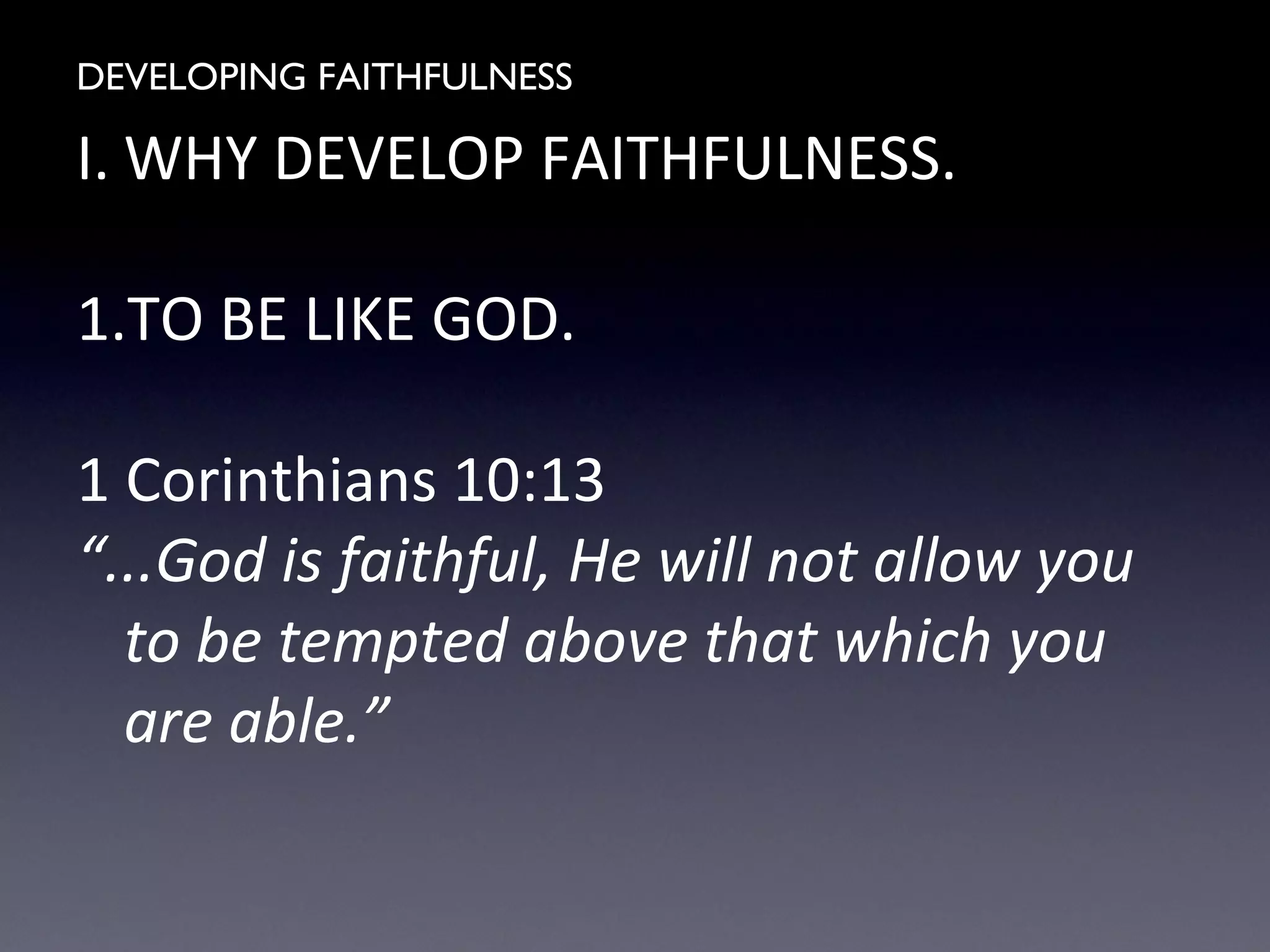 DEVELOPING FAITHFULNESS

I. WHY DEVELOP FAITHFULNESS.

1.TO BE LIKE GOD.

1 Corinthians 10:13
“...God is faithful, He will not allow you to be tempted above that which you are able.”